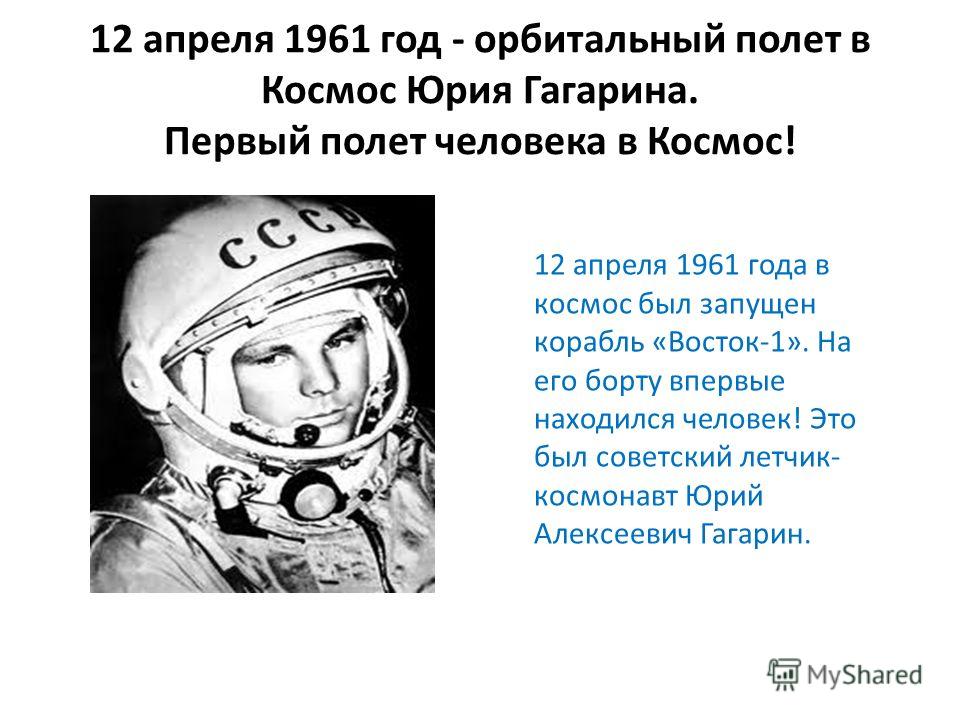 12 апреля 1961 год - орбитальный полет в Космос Юрия Гагарина.
Первый полет человека в Космос!

СССР

12 апреля 1961 года в космос был запущен корабль «Восток-1». На его борту впервые находился человек! Это был советский летчик-космонавт Юрий Алексеевич Гагарин.

MyShared